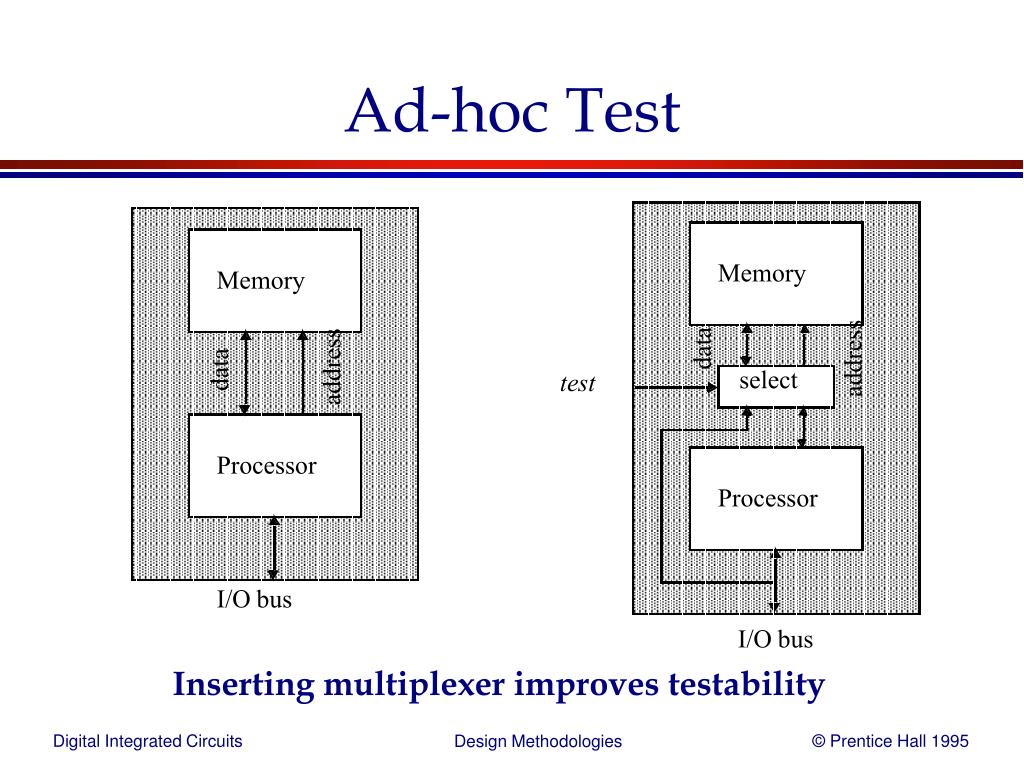 Ad-hoc Test

Memory

data

address

Processor

I/O bus

Memory

data

address

test

select

Processor

I/O bus

Inserting multiplexer improves testability

Digital Integrated Circuits

Design Methodologies

© Prentice Hall 1995